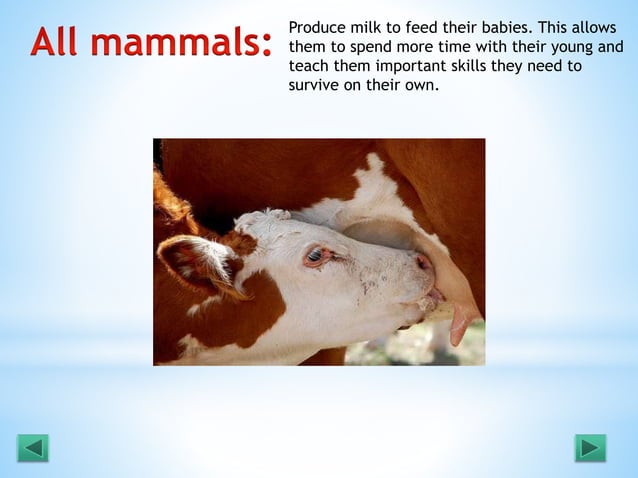 All mammals:

Produce milk to feed their babies. This allows them to spend more time with their young and teach them important skills they need to survive on their own.